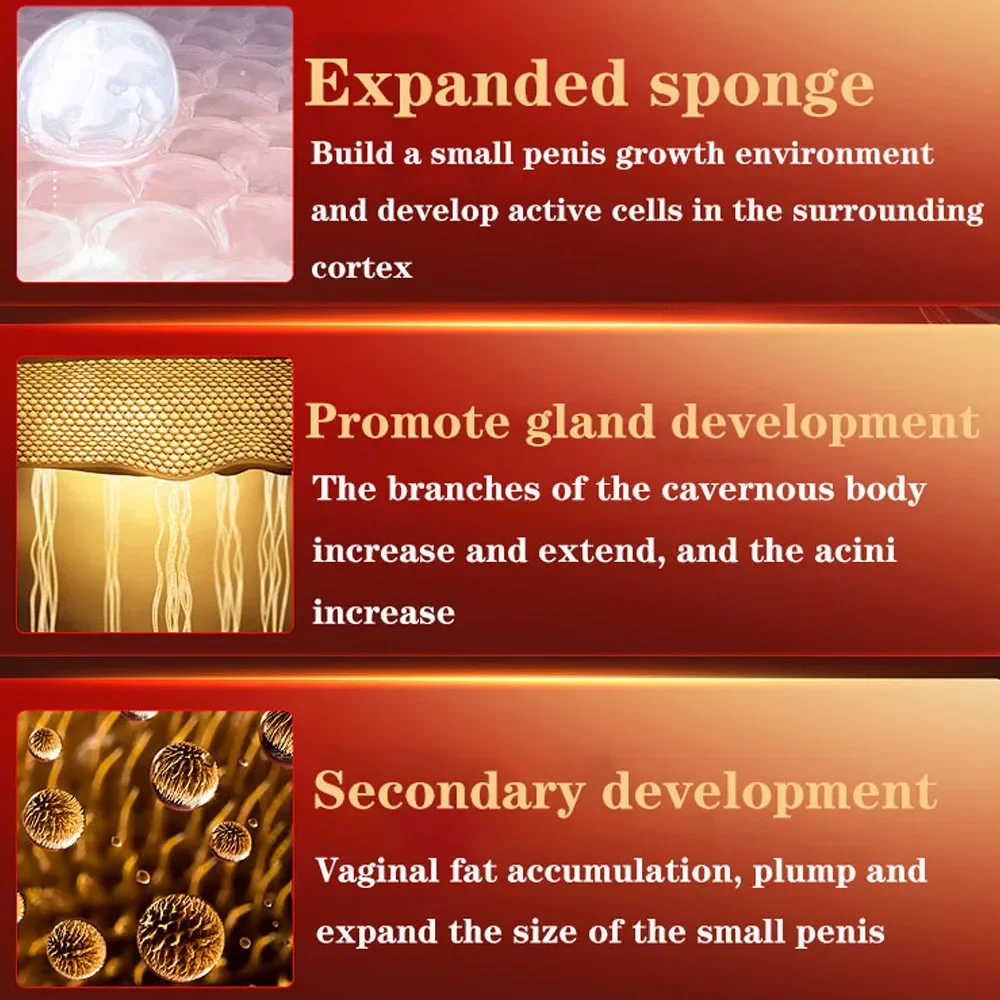 Expanded sponge

Build a small penis growth environment and develop active cells in the surrounding cortex

Promote gland development

The branches of the cavernous body increase and extend, and the acini increase

Secondary development

Vaginal fat accumulation, plump and expand the size of the small penis